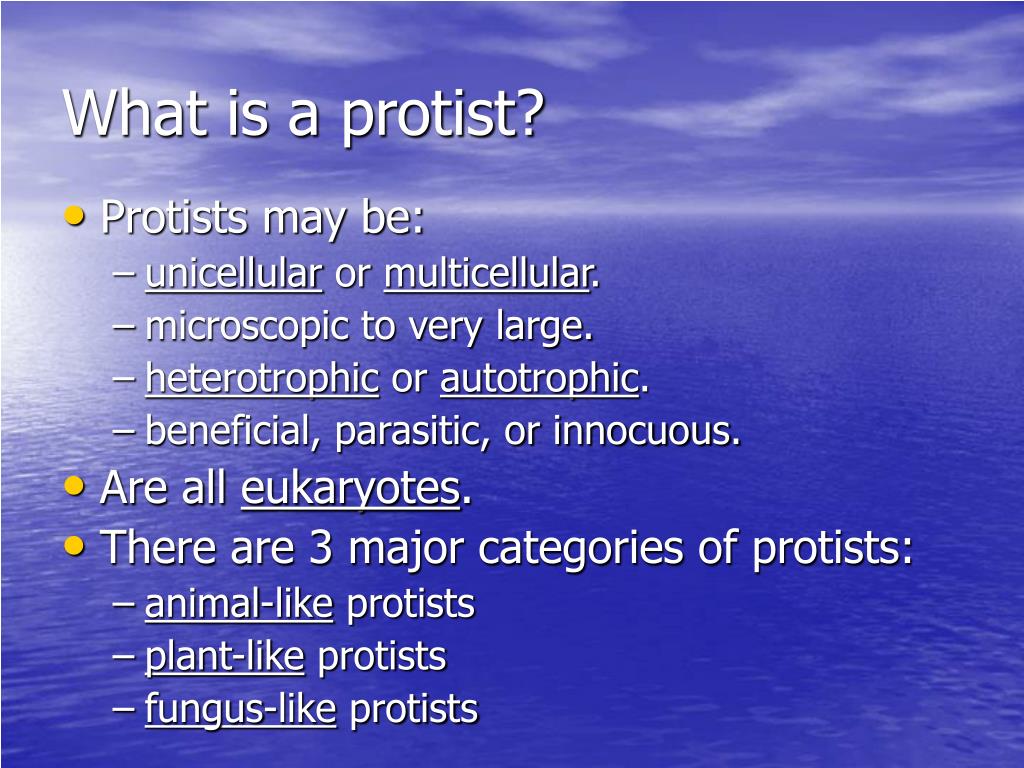 What is a protist?

• Protists may be:
– unicellular or multicellular.
– microscopic to very large.
– heterotrophic or autotrophic.
– beneficial, parasitic, or innocuous.
• Are all eukaryotes.
• There are 3 major categories of protists:
– animal-like protists
– plant-like protists
– fungus-like protists